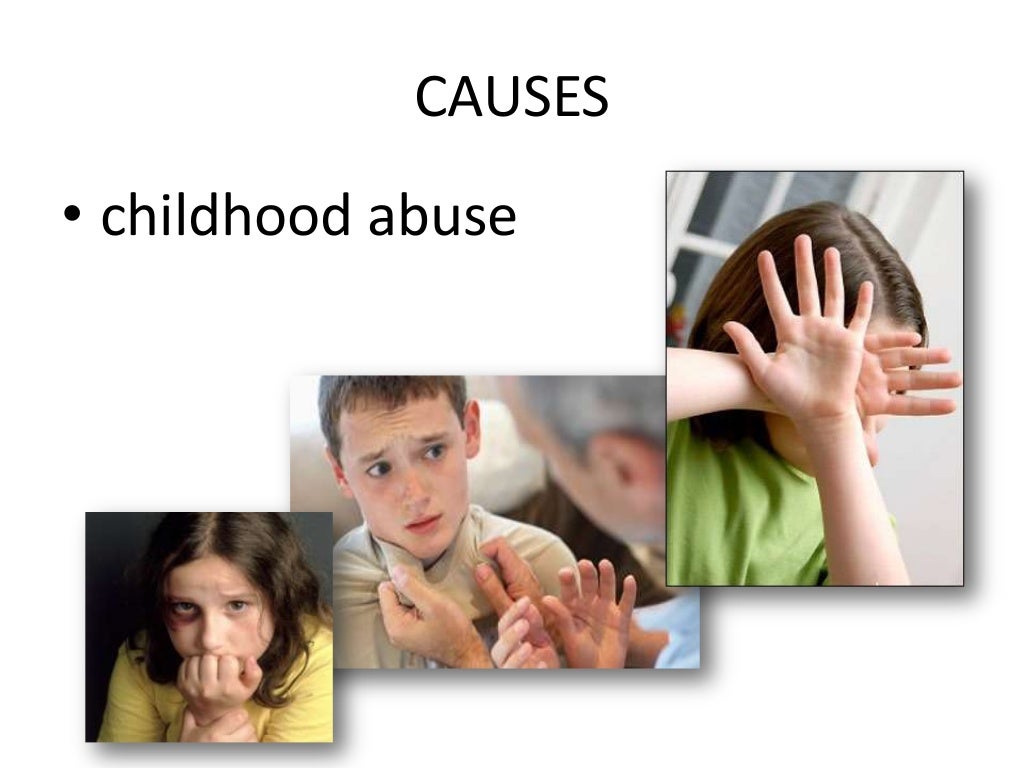 CAUSES

• childhood abuse